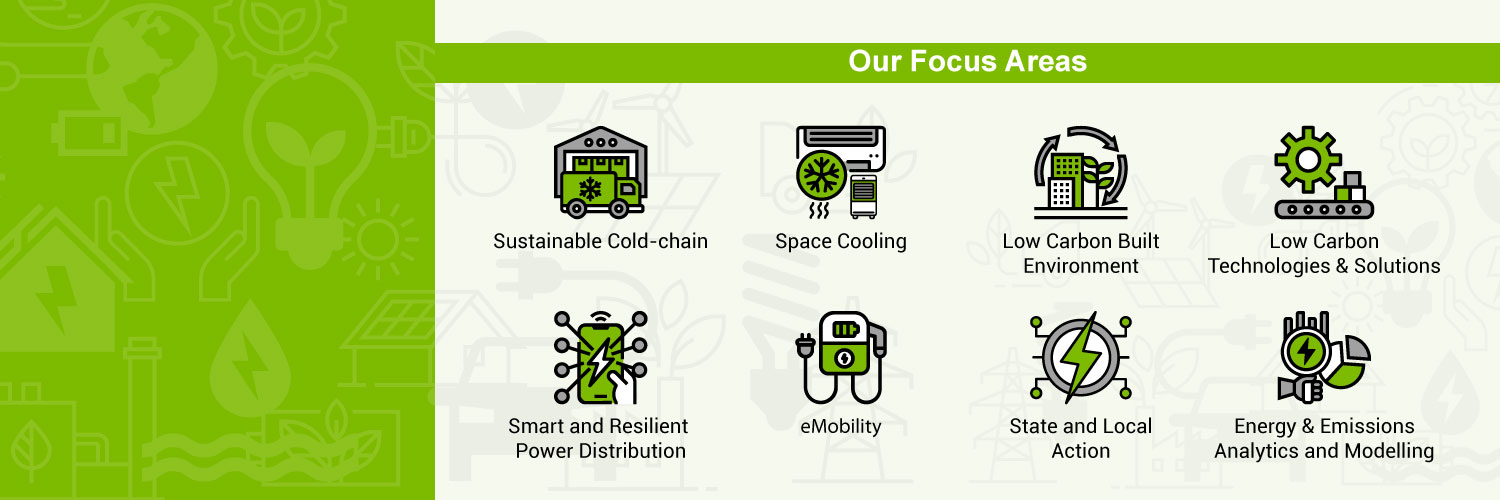 Our Focus Areas

Sustainable Cold-chain

Space Cooling

Low Carbon Built Environment

Low Carbon Technologies & Solutions

Smart and Resilient Power Distribution

eMobility

State and Local Action

Energy & Emissions Analytics and Modelling